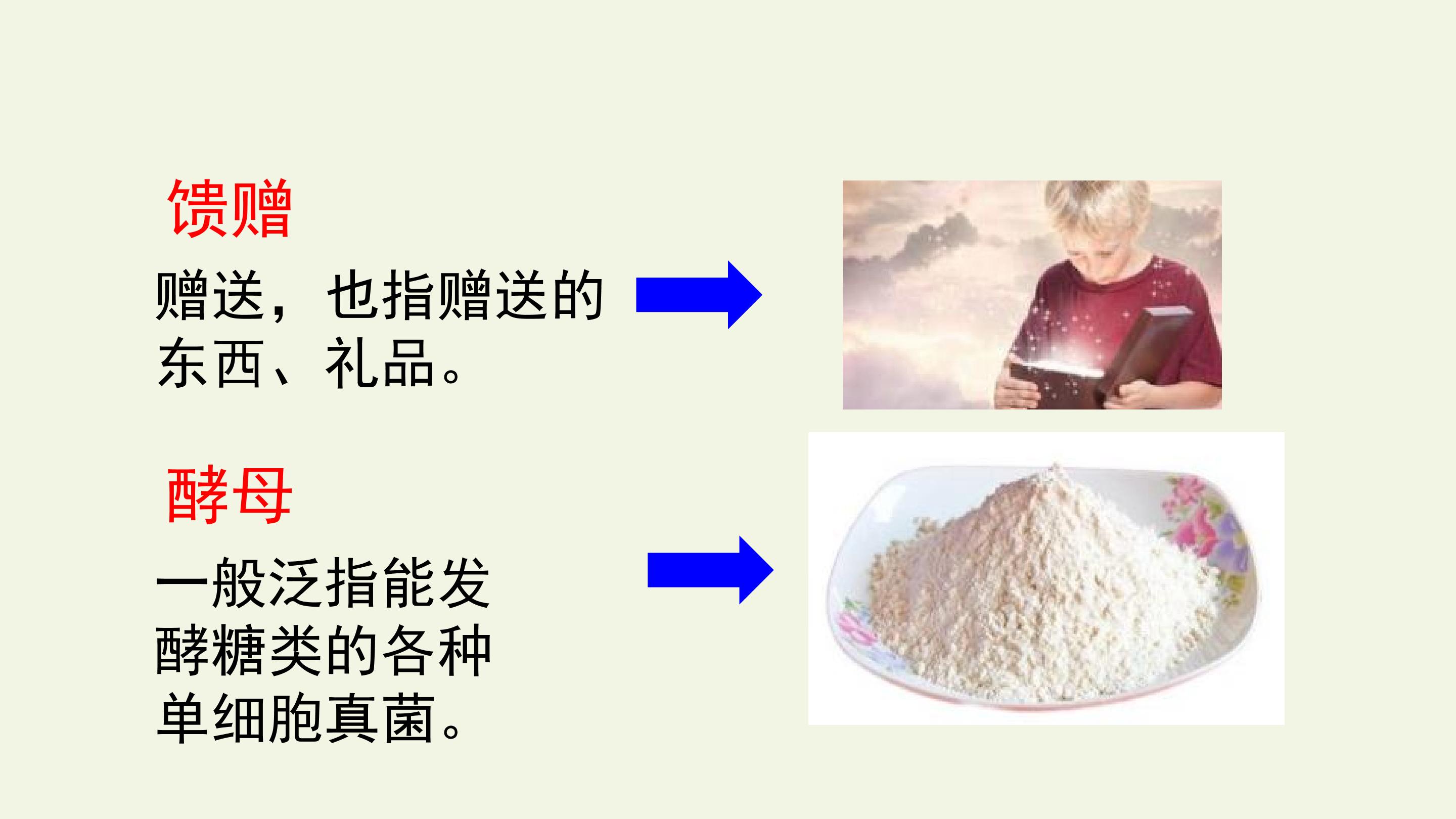 馈赠

赠送，也指赠送的东西、礼品。

酵母

一般泛指能发酵糖类的各种单细胞真菌。